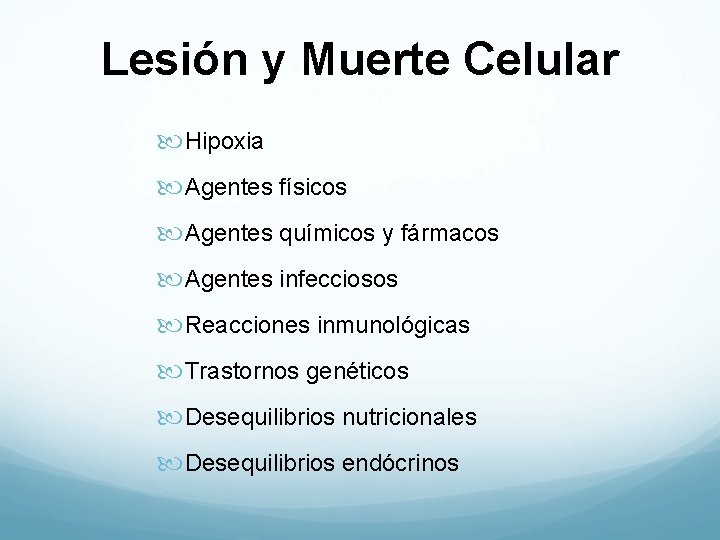 Lesión y Muerte Celular

Hipoxia
Agentes físicos
Agentes químicos y fármacos
Agentes infecciosos
Reacciones inmunológicas
Trastornos genéticos
Desequilibrios nutricionales
Desequilibrios endócrinos